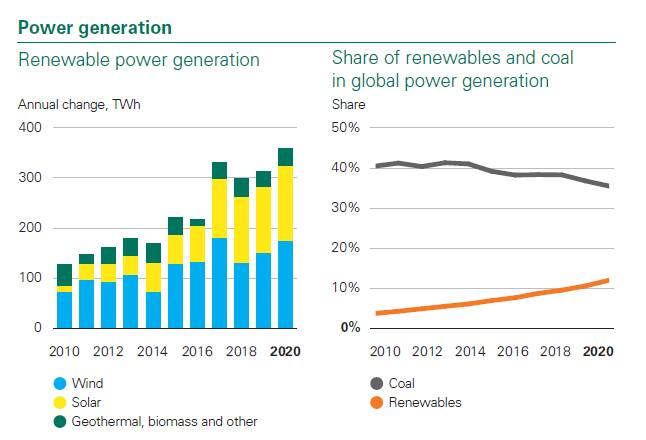 Power generation

Renewable power generation

Annual change, TWh

400
300
200
100
0

2010 2012 2014 2016 2018 2020

Wind
Solar
Geothermal, biomass and other

Share of renewables and coal in global power generation

Share

50%
40%
30%
20%
10%
0%

2010 2012 2014 2016 2018 2020

Coal
Renewables